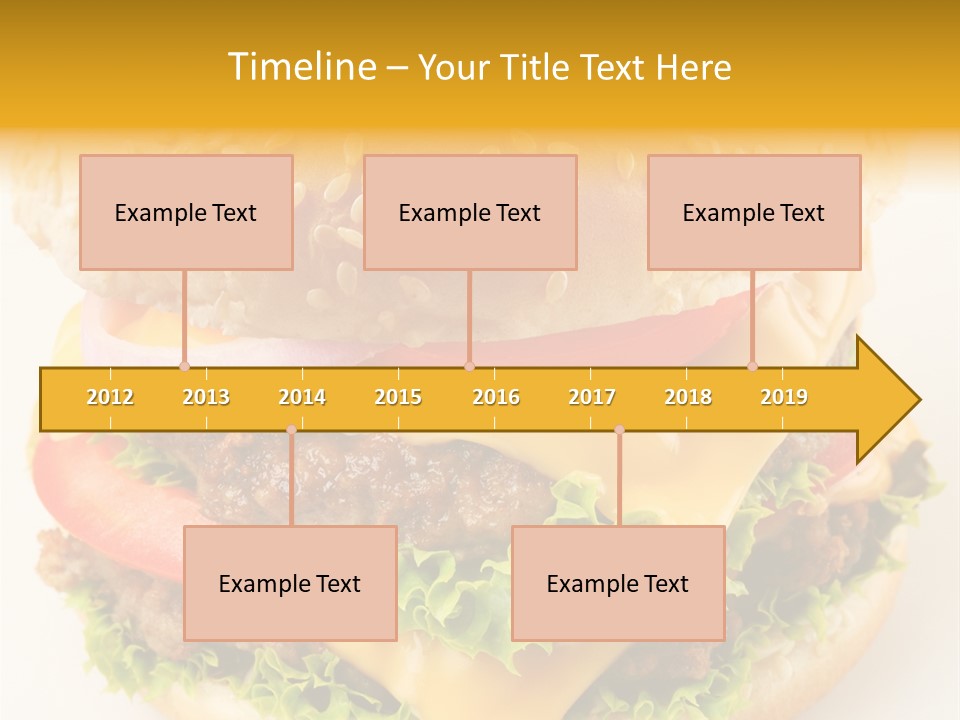 Timeline – Your Title Text Here

Example Text

Example Text

Example Text

2012 2013 2014 2015 2016 2017 2018 2019

Example Text

Example Text